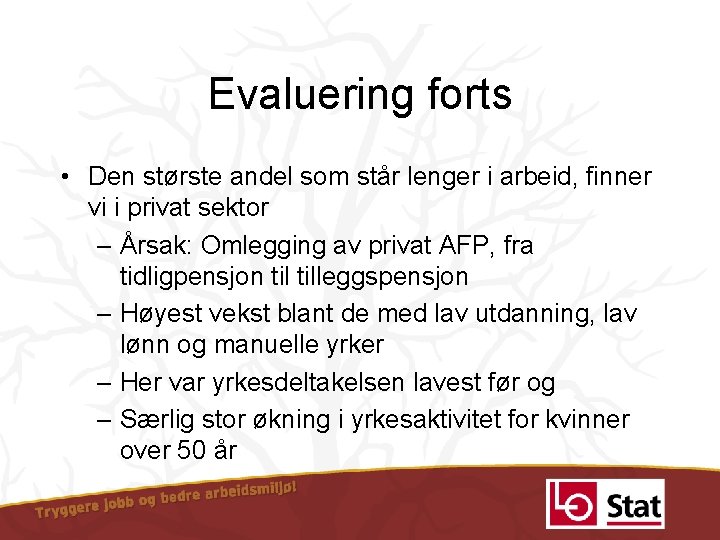 Evaluering forts

• Den største andel som står lenger i arbeid, finner vi i privat sektor
– Årsak: Omlegging av privat AFP, fra tidligpensjon til tilleggspensjon
– Høyest vekst blant de med lav utdanning, lav lønn og manuelle yrker
– Her var yrkesdeltakelsen lavest før og
– Særlig stor økning i yrkesaktivitet for kvinner over 50 år

Tryggere jobb og bedre arbeidsmiljø!

LO Stat